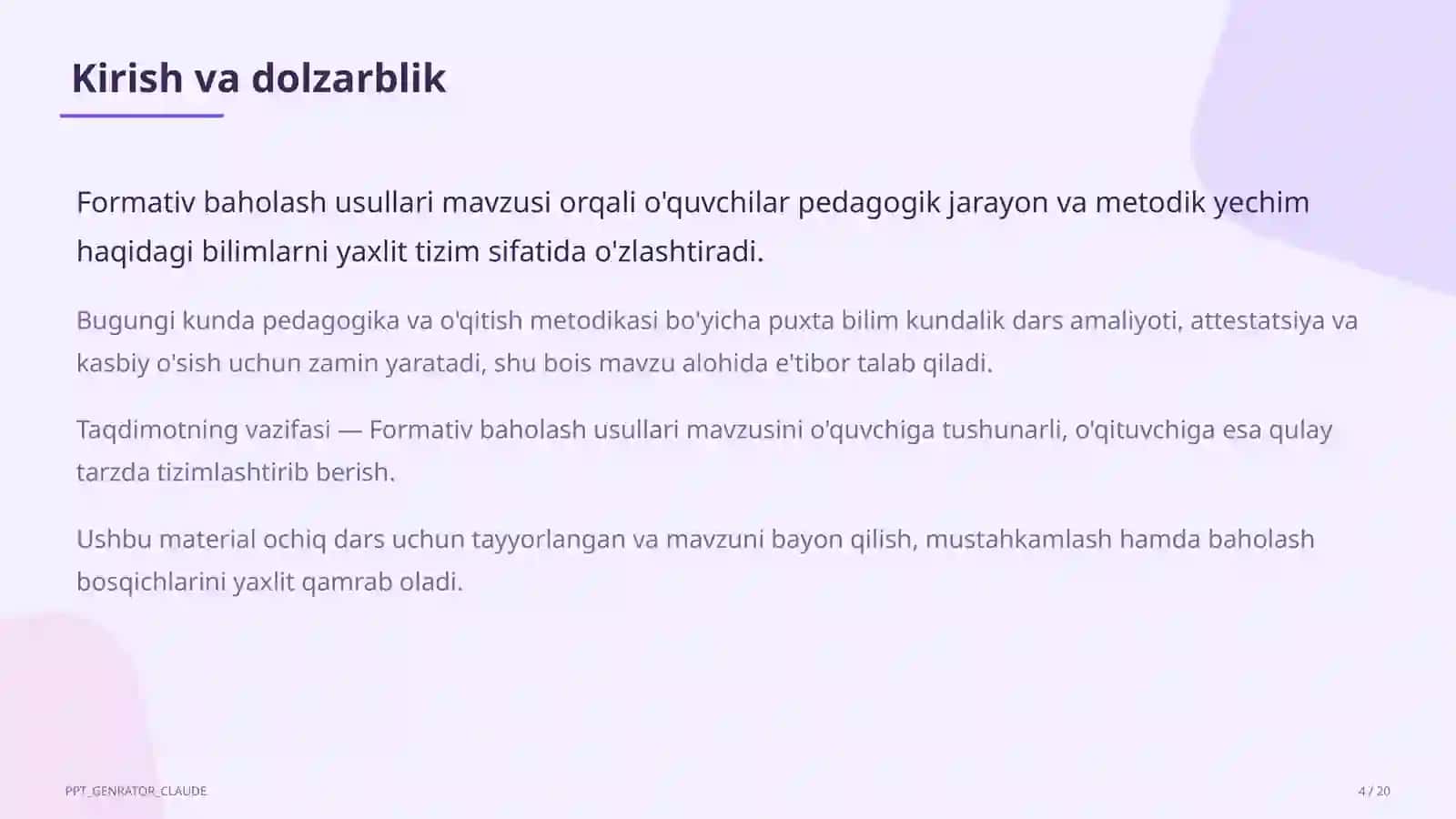 Kirish va dolzarblik

Formativ baholash usullari mavzusi orqali o'quvchilar pedagogik jarayon va metodik yechim haqidagi bilimlarni yaxlit tizim sifatida o'zlashtiradi.

Bugungi kunda pedagogika va o'qitish metodikasi bo'yicha puxta bilim kundalik dars amaliyoti, attestatsiya va kasbiy o'sish uchun zamin yaratadi, shu bois mavzu alohida e'tibor talab qiladi.

Taqdimotning vazifasi — Formativ baholash usullari mavzusini o'quvchiga tushunarli, o'qituvchiga esa qulay tarzda tizimlashtirib berish.

Ushbu material ochiq dars uchun tayyorlangan va mavzuni bayon qilish, mustahkamlash hamda baholash bosqichlarini yaxlit qamrab oladi.

PPT_GENRATOR_CLAUDE

4 / 20